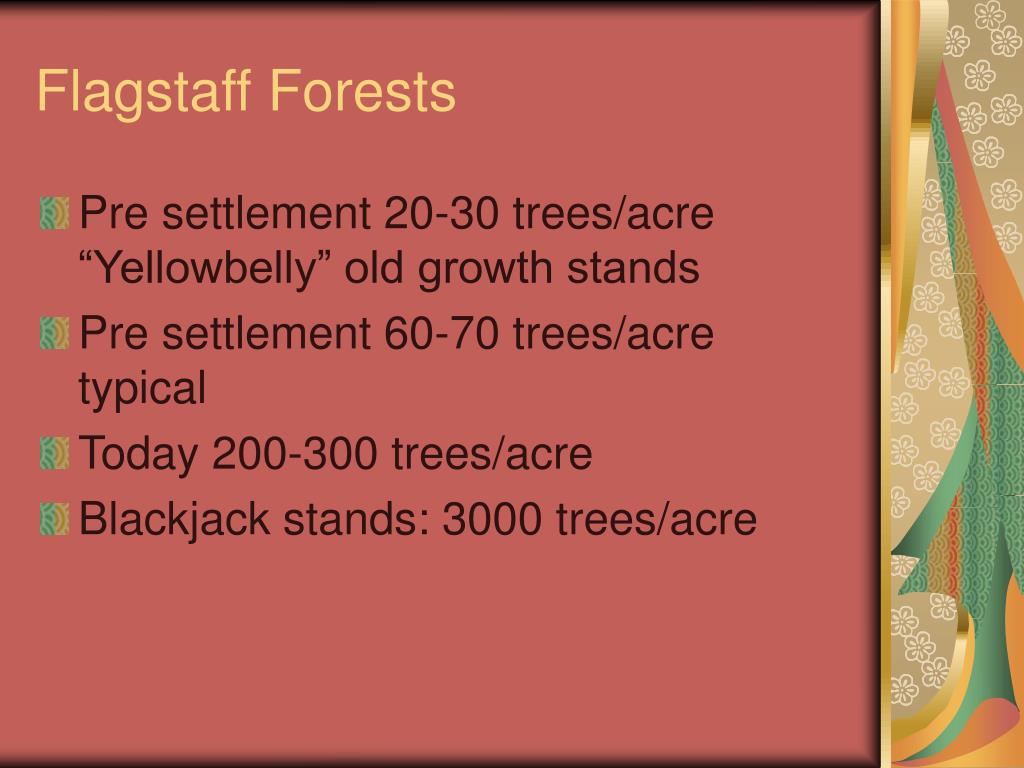 Flagstaff Forests

Pre settlement 20-30 trees/acre “Yellowbelly” old growth stands

Pre settlement 60-70 trees/acre typical

Today 200-300 trees/acre

Blackjack stands: 3000 trees/acre